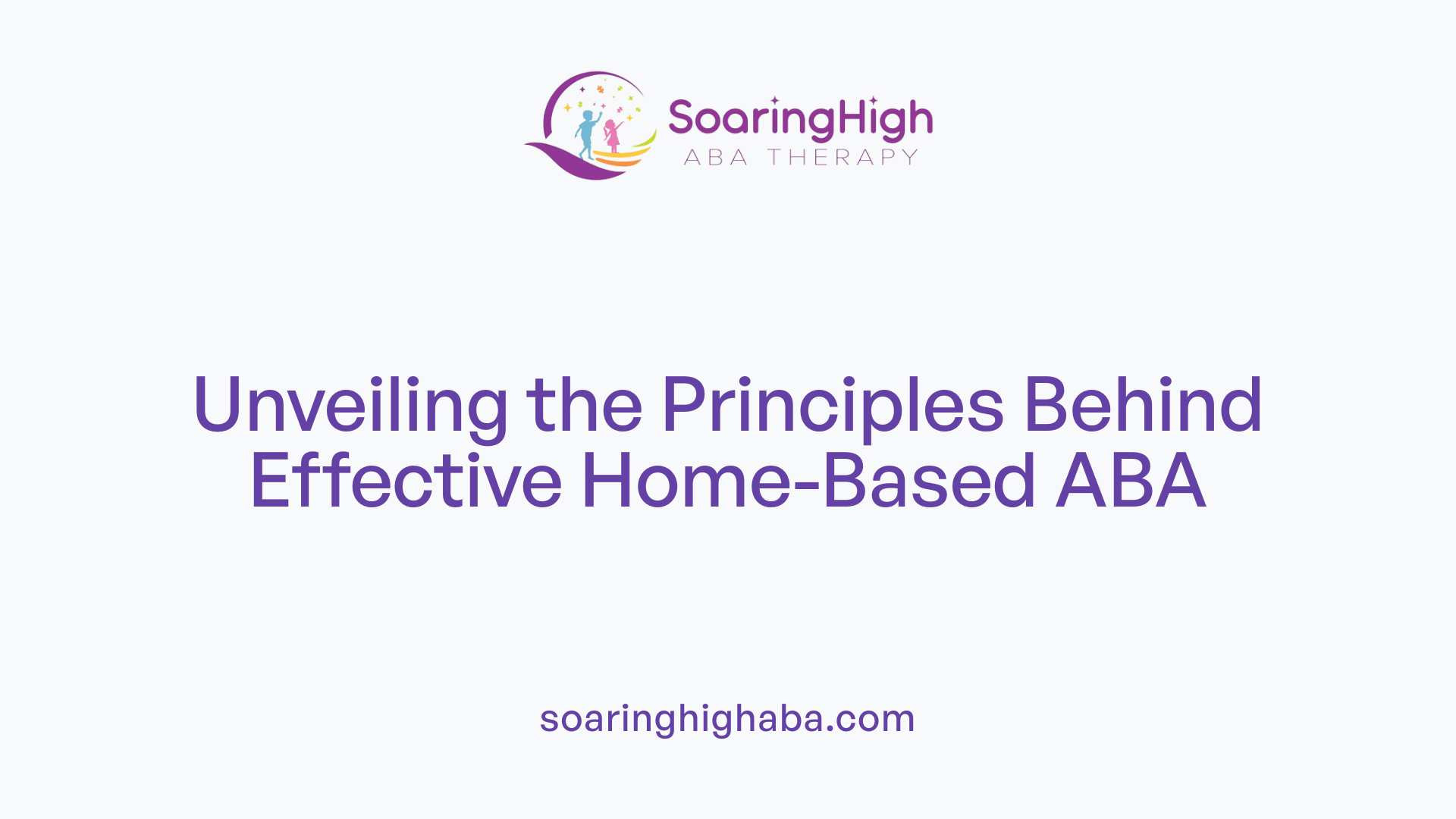 SoaringHigh
ABA THERAPY

Unveiling the Principles Behind Effective Home-Based ABA

soaringhighaba.com